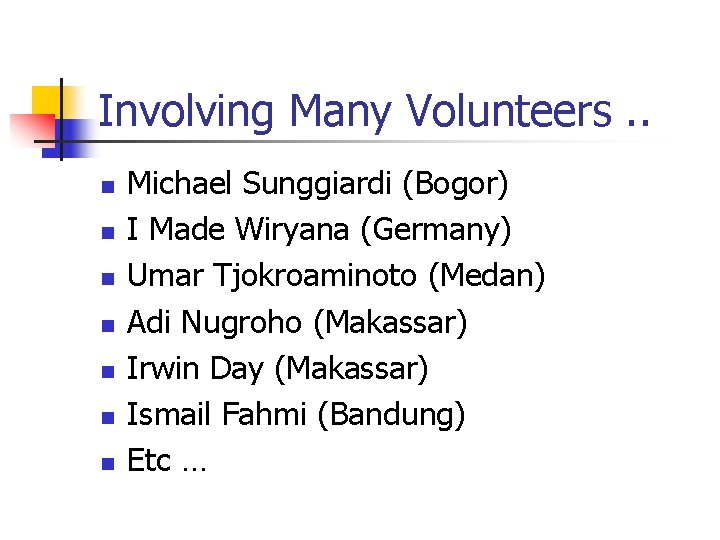 Involving Many Volunteers ..

- Michael Sunggiardi (Bogor)
- I Made Wiryana (Germany)
- Umar Tjokroaminoto (Medan)
- Adi Nugroho (Makassar)
- Irwin Day (Makassar)
- Ismail Fahmi (Bandung)
- Etc …